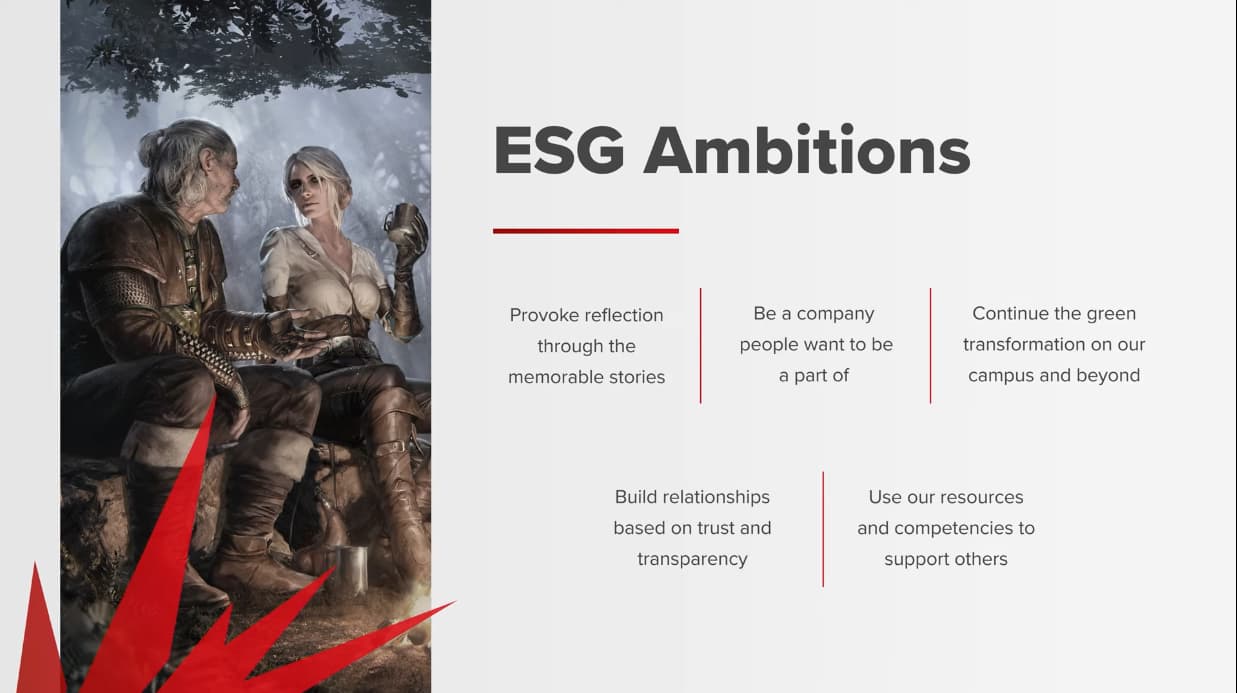 ESG Ambitions

Provoke reflection through the memorable stories

Be a company people want to be a part of

Continue the green transformation on our campus and beyond

Build relationships based on trust and transparency

Use our resources and competencies to support others